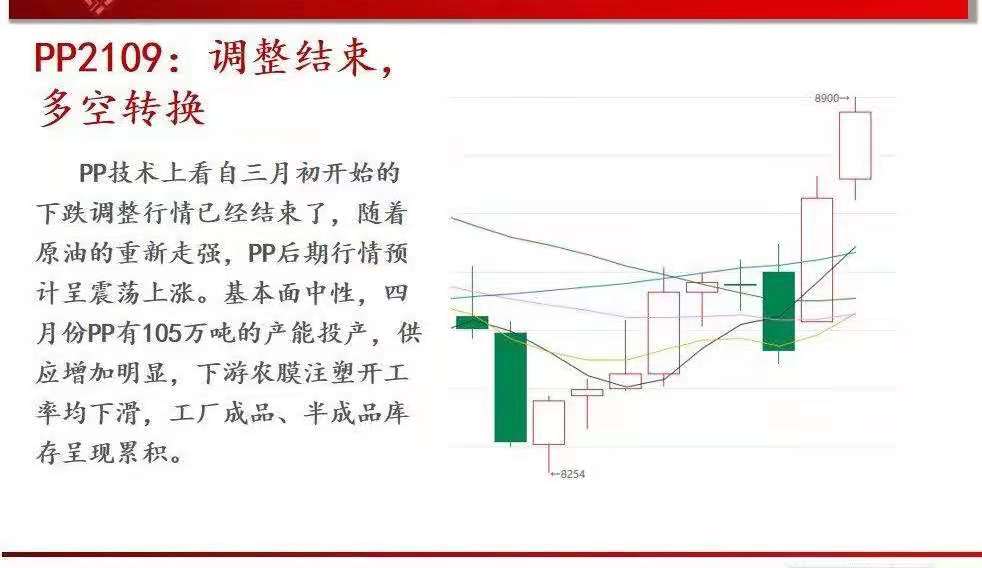 PP2109：调整结束，多空转换

PP技术上看自三月初开始的下跌调整行情已经结束了，随着原油的重新走强，PP后期行情预计呈震荡上涨。基本面中性，四月份PP有105万吨的产能投产，供应增加明显，下游农膜注塑开工率均下滑，工厂成品、半成品库存呈现累积。

8900→

←8254